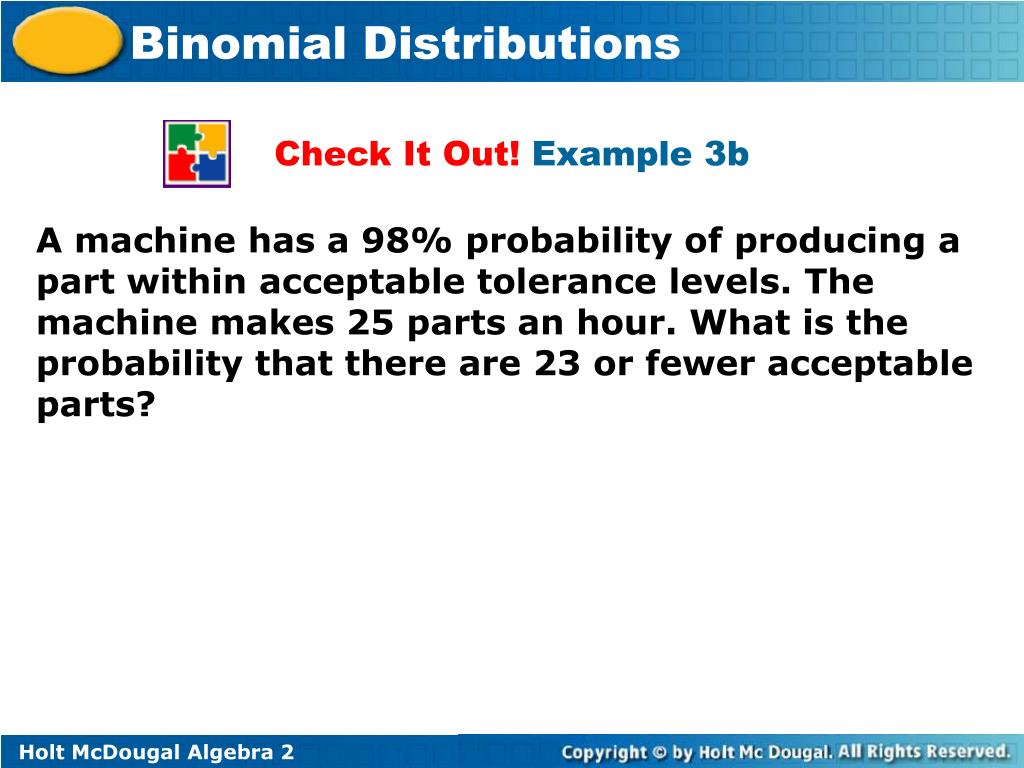 Binomial Distributions

Check It Out! Example 3b

A machine has a 98% probability of producing a part within acceptable tolerance levels. The machine makes 25 parts an hour. What is the probability that there are 23 or fewer acceptable parts?

Holt McDougal Algebra 2

Copyright © by Holt Mc Dougal. All Rights Reserved.